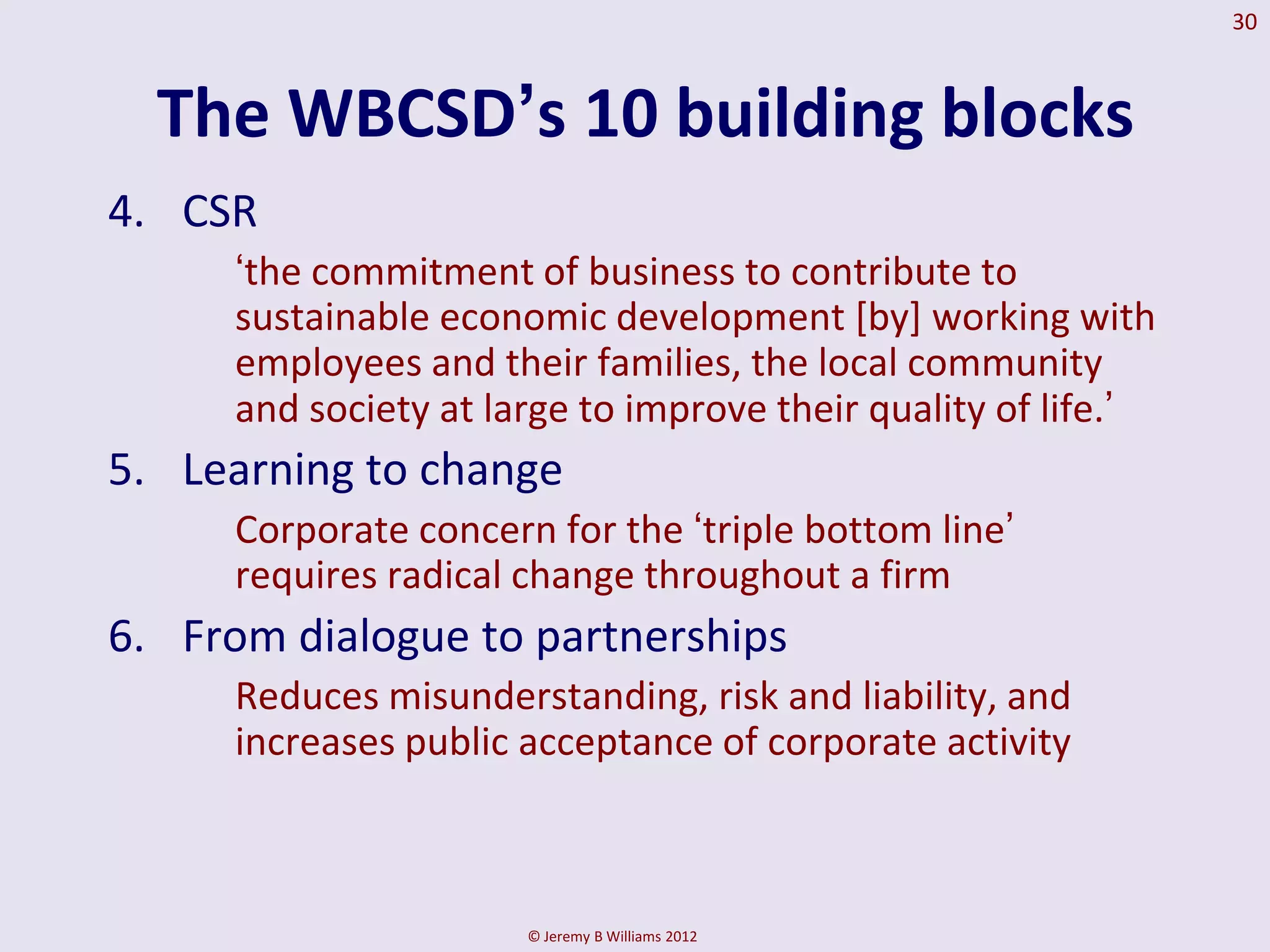 30

The WBCSD’s 10 building blocks

4. CSR

‘the commitment of business to contribute to sustainable economic development [by] working with employees and their families, the local community and society at large to improve their quality of life.’

5. Learning to change

Corporate concern for the ‘triple bottom line’ requires radical change throughout a firm

6. From dialogue to partnerships

Reduces misunderstanding, risk and liability, and increases public acceptance of corporate activity

© Jeremy B Williams 2012